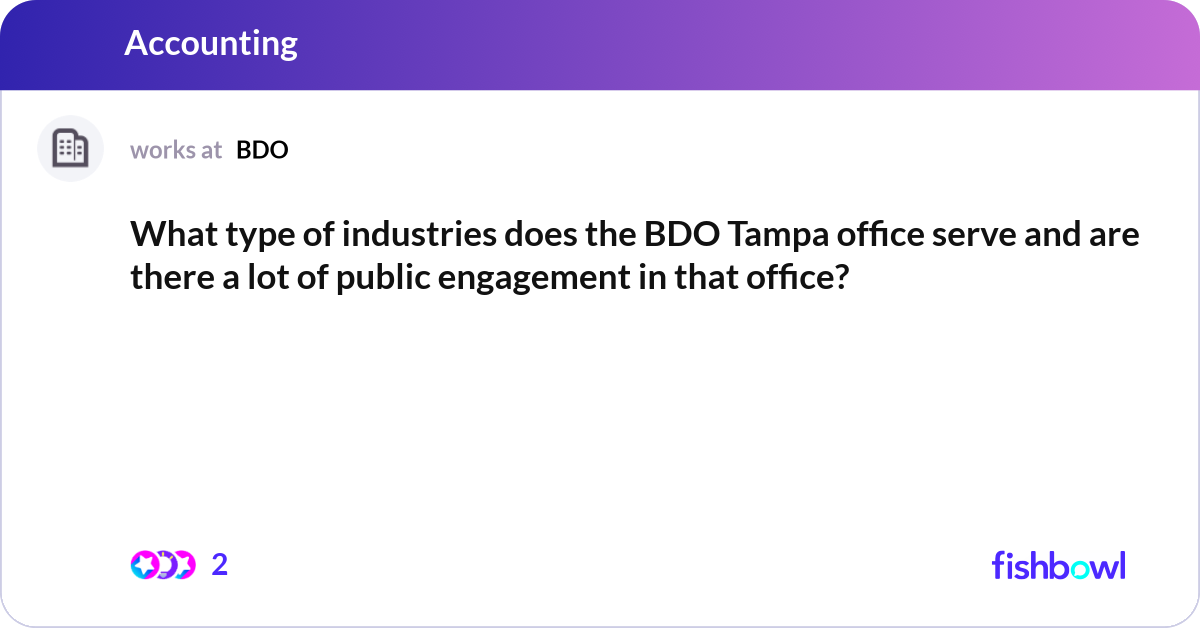 Accounting

works at BDO

What type of industries does the BDO Tampa office serve and are there a lot of public engagement in that office?

2

fishbowl